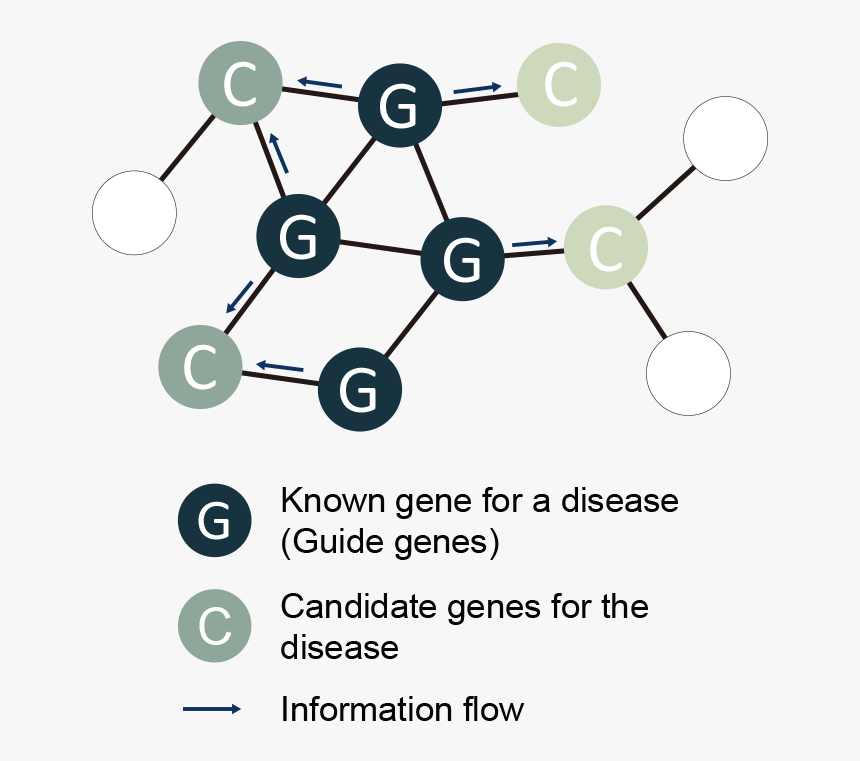 C
G
C
G
G
C
C
G

G
Known gene for a disease (Guide genes)

C
Candidate genes for the disease

Information flow